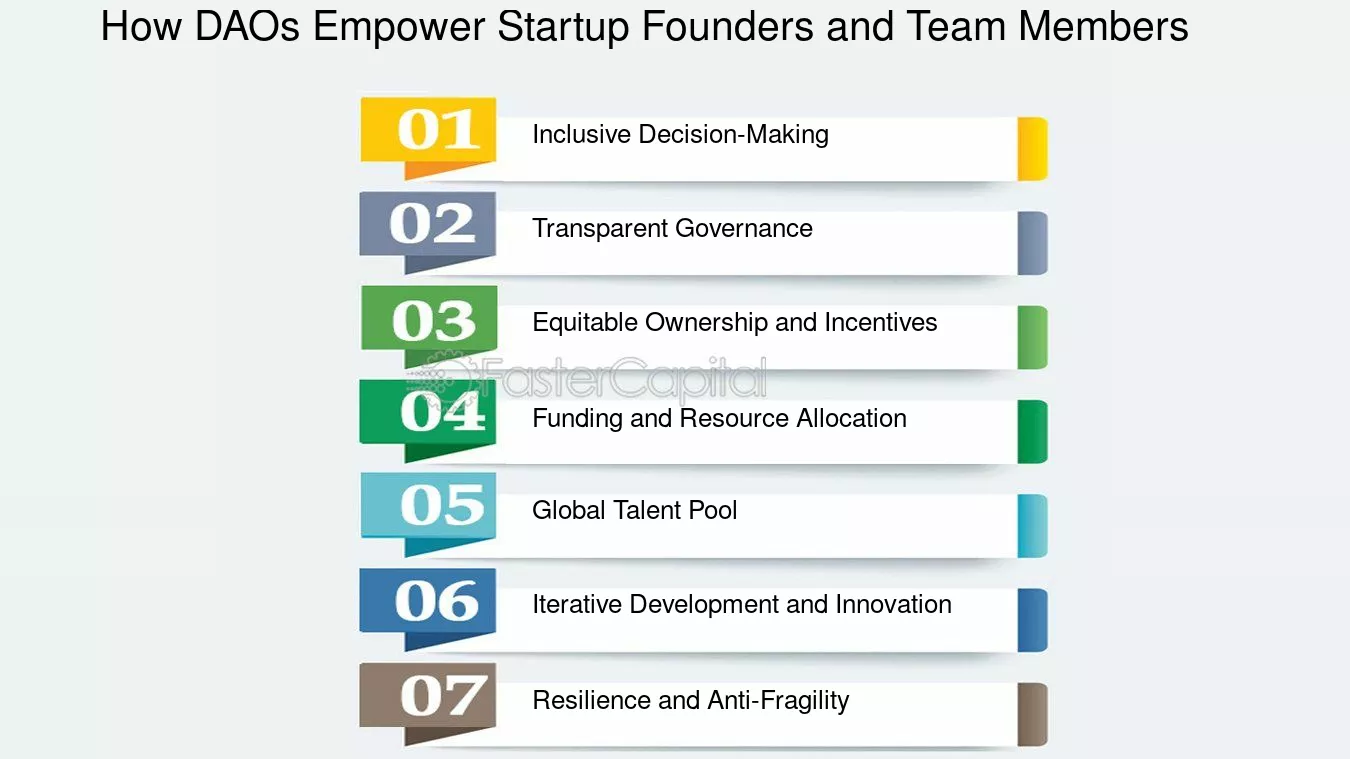 How DAOs Empower Startup Founders and Team Members

01 Inclusive Decision-Making

02 Transparent Governance

03 Equitable Ownership and Incentives

FasterCapital

04 Funding and Resource Allocation

05 Global Talent Pool

06 Iterative Development and Innovation

07 Resilience and Anti-Fragility